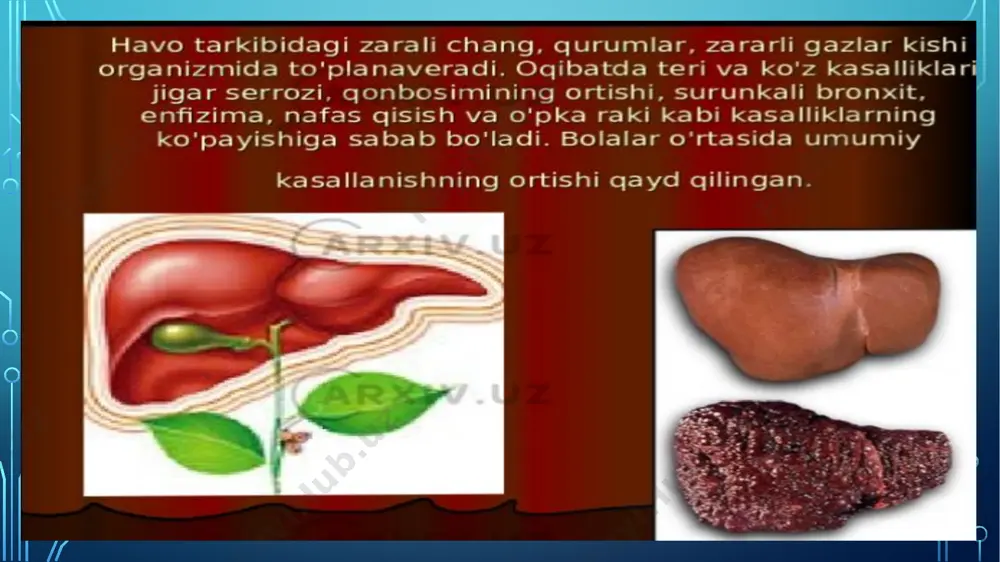 Havo tarkibidagi zarali chang, qurumlar, zararli gazlar kishi organizmida to'planaveradi. Oqibatda teri va ko'z kasalliklari jigar serrozi, qonbosimining ortishi, surunkali bronxit, enfizima, nafas qisish va o'pka raki kabi kasalliklarning ko'payishiga sabab bo'ladi. Bolalar o'rtasida umumiy

kasallanishning ortishi qayd qilingan.

ARXIV.UZ

ARXIV.UZ